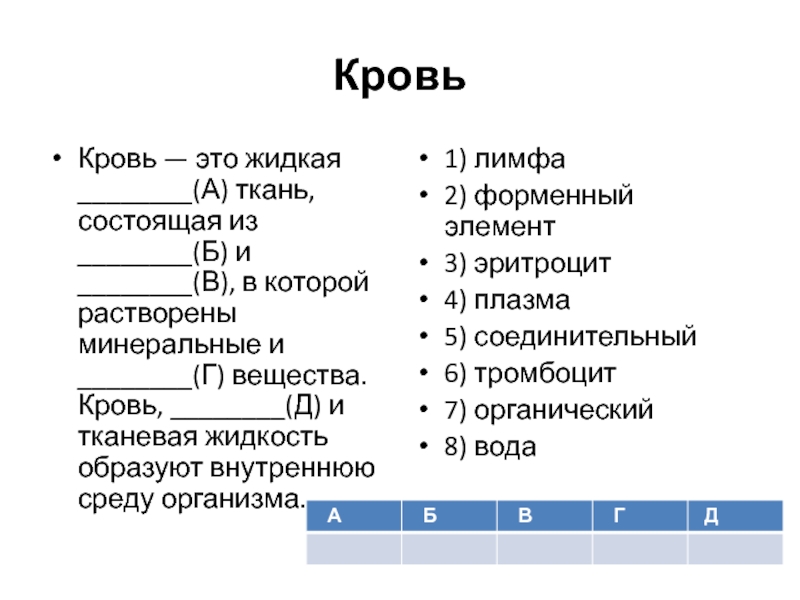 Кровь

• Кровь — это жидкая ________(А) ткань, состоящая из ________(Б) и ________(В), в которой растворены минеральные и ________(Г) вещества. Кровь, ________(Д) и тканевая жидкость образуют внутреннюю среду организма.

• 1) лимфа
• 2) форменный элемент
• 3) эритроцит
• 4) плазма
• 5) соединительный
• 6) тромбоцит
• 7) органический
• 8) вода

| А | Б | В | Г | Д |
|---|---|---|---|---|
|   |   |   |   |   |